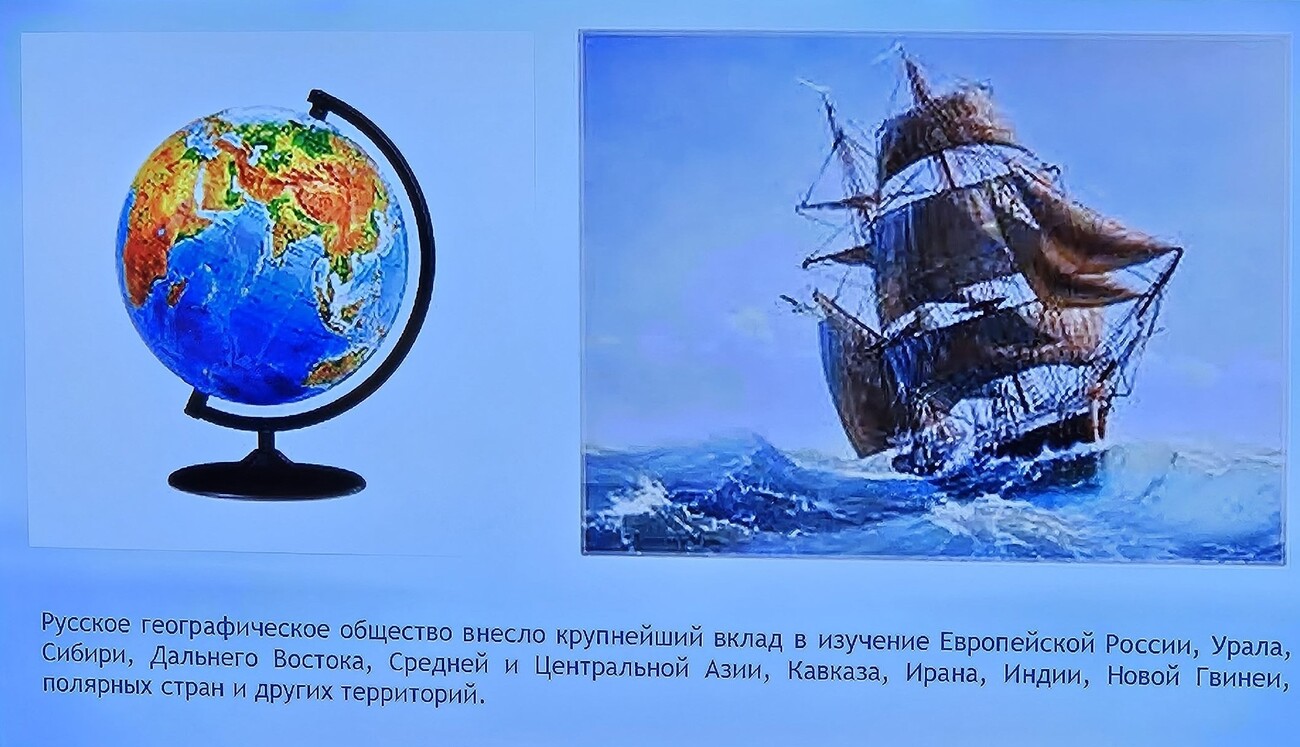 Русское географическое общество внесло крупнейший вклад в изучение Европейской России, Урала, Сибири, Дальнего Востока, Средней и Центральной Азии, Кавказа, Ирана, Индии, Новой Гвинеи, полярных стран и других территорий.